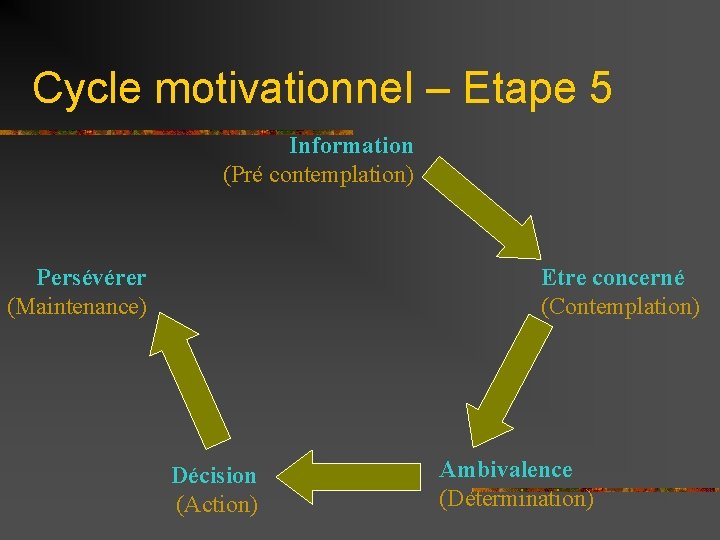 Cycle motivationnel – Etape 5

Information
(Pré contemplation)

Etre concerné
(Contemplation)

Ambivalence
(Détermination)

Décision
(Action)

Persévérer
(Maintenance)